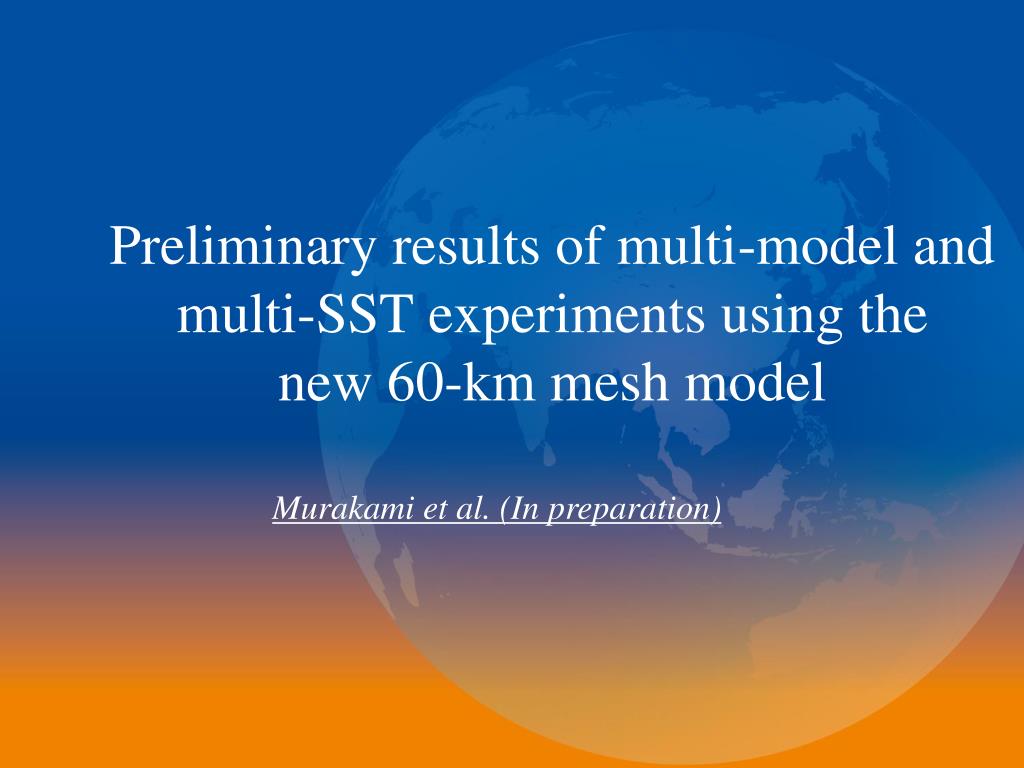 Preliminary results of multi-model and multi-SST experiments using the new 60-km mesh model

Murakami et al. (In preparation)